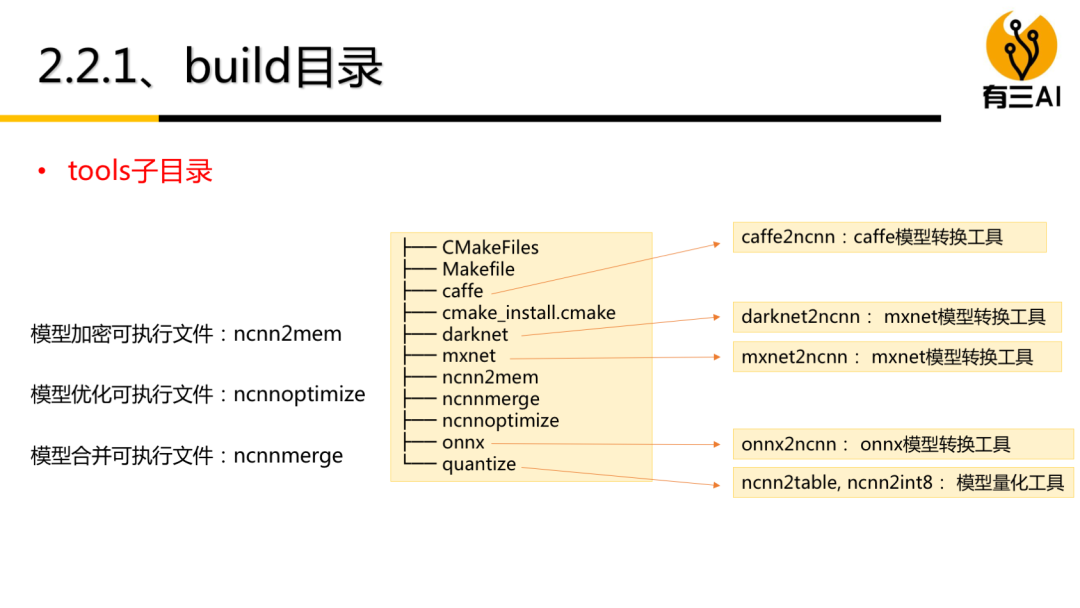 2.2.1、build目录

有三AI

• tools子目录

模型加密可执行文件：ncnn2mem

模型优化可执行文件：ncnnoptimize

模型合并可执行文件：ncnnmerge

├── CMakeFiles
├── Makefile
├── caffe
├── cmake_install.cmake
├── darknet
├── mxnet
├── ncnn2mem
├── ncnnmerge
├── ncnnoptimize
├── onnx
└── quantize

caffe2ncnn：caffe模型转换工具

darknet2ncnn： mxnet模型转换工具

mxnet2ncnn： mxnet模型转换工具

onnx2ncnn： onnx模型转换工具

ncnn2table, ncnn2int8： 模型量化工具